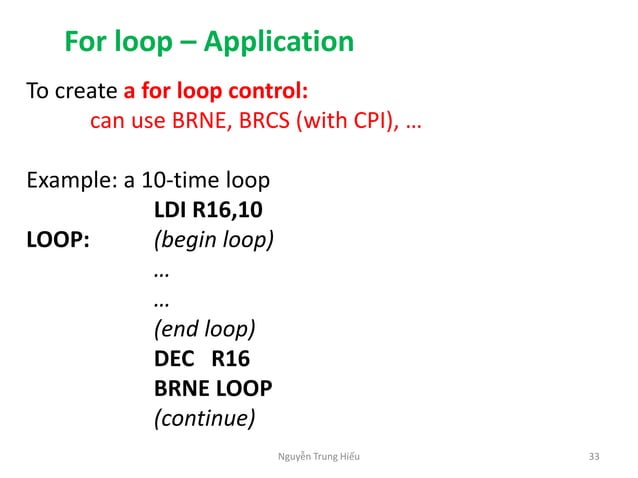 For loop – Application

To create a for loop control:
can use BRNE, BRCS (with CPI), …

Example: a 10-time loop
LDI R16,10
LOOP: (begin loop)
…
…
(end loop)
DEC R16
BRNE LOOP
(continue)

Nguyễn Trung Hiếu

33